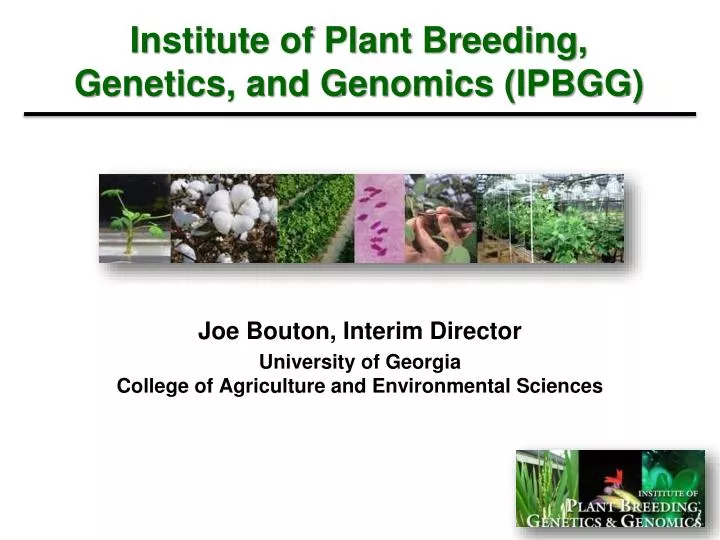 Institute of Plant Breeding, Genetics, and Genomics (IPBGG)

Joe Bouton, Interim Director

University of Georgia
College of Agriculture and Environmental Sciences

INSTITUTE OF
PLANT BREEDING,
GENETICS & GENOMICS